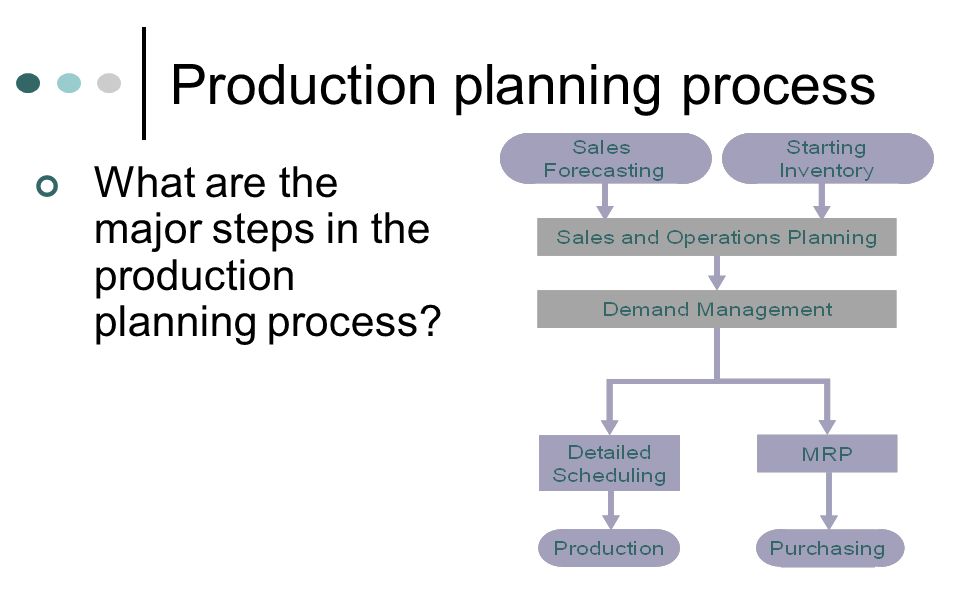 Production planning process

What are the major steps in the production planning process?

Sales Forecasting

Starting Inventory

Sales and Operations Planning

Demand Management

Detailed Scheduling

MRP

Production

Purchasing